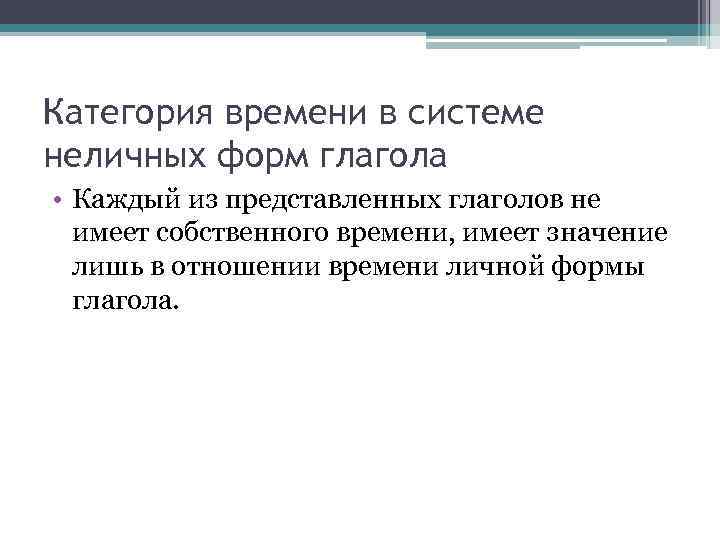 Категория времени в системе неличных форм глагола

• Каждый из представленных глаголов не имеет собственного времени, имеет значение лишь в отношении времени личной формы глагола.